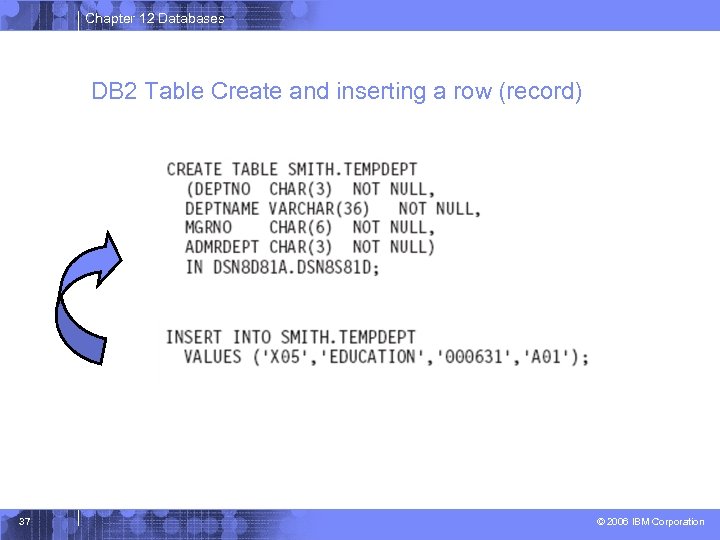 Chapter 12 Databases

DB2 Table Create and inserting a row (record)

CREATE TABLE SMITH.TEMPDEPT
(DEPTNO CHAR(3) NOT NULL,
DEPTNAME VARCHAR(36) NOT NULL,
MGRNO CHAR(6) NOT NULL,
ADMRDEPT CHAR(3) NOT NULL)
IN DSN8D81A.DSN8S81D;

INSERT INTO SMITH.TEMPDEPT
VALUES ('X05','EDUCATION','000631','A01');

37

© 2006 IBM Corporation